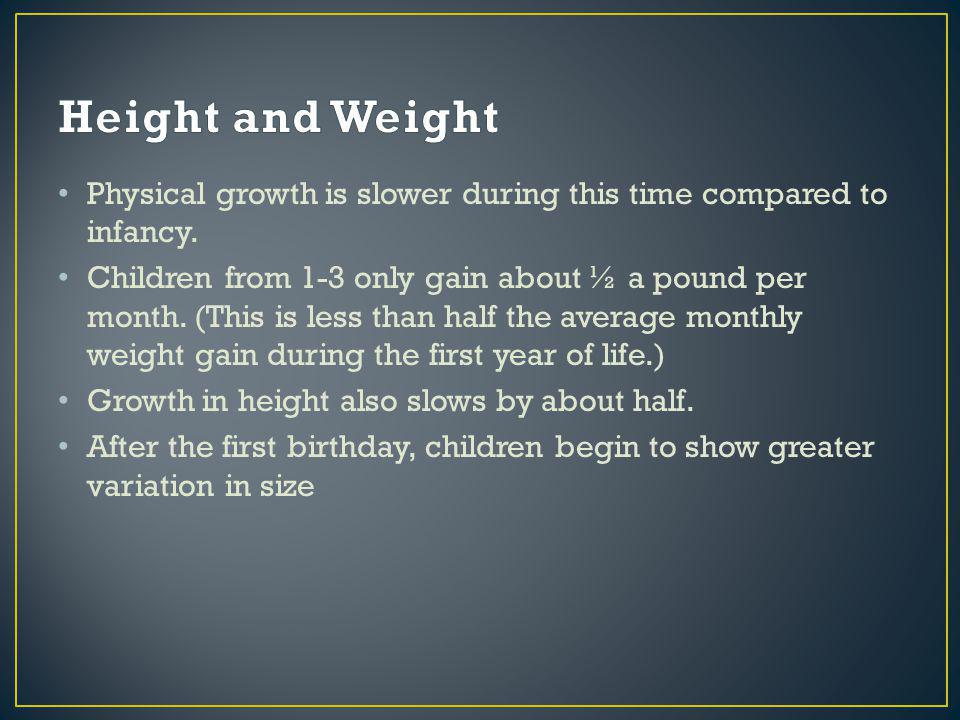 Height and Weight

• Physical growth is slower during this time compared to infancy.

• Children from 1-3 only gain about ½ a pound per month. (This is less than half the average monthly weight gain during the first year of life.)

• Growth in height also slows by about half.

• After the first birthday, children begin to show greater variation in size